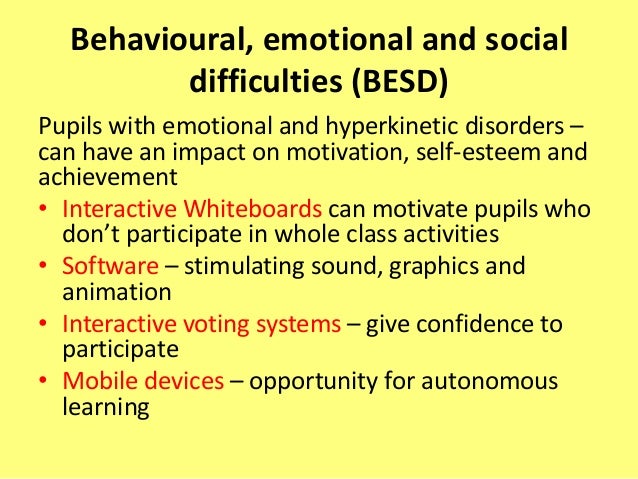 Behavioural, emotional and social difficulties (BESD)

Pupils with emotional and hyperkinetic disorders – can have an impact on motivation, self-esteem and achievement

• Interactive Whiteboards can motivate pupils who don’t participate in whole class activities
• Software – stimulating sound, graphics and animation
• Interactive voting systems – give confidence to participate
• Mobile devices – opportunity for autonomous learning